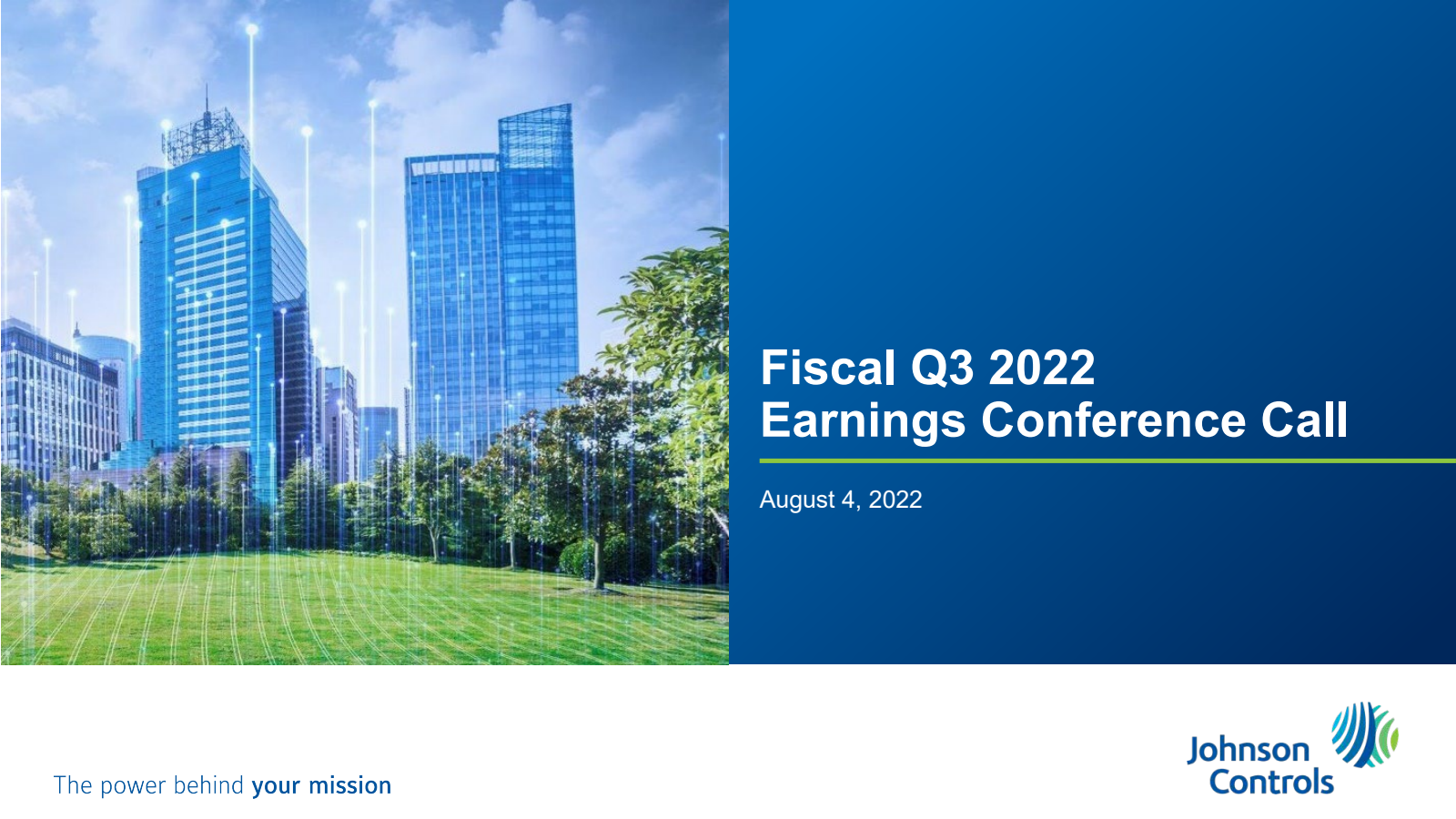 Fiscal Q3 2022
Earnings Conference Call

August 4, 2022

The power behind your mission

Johnson Controls